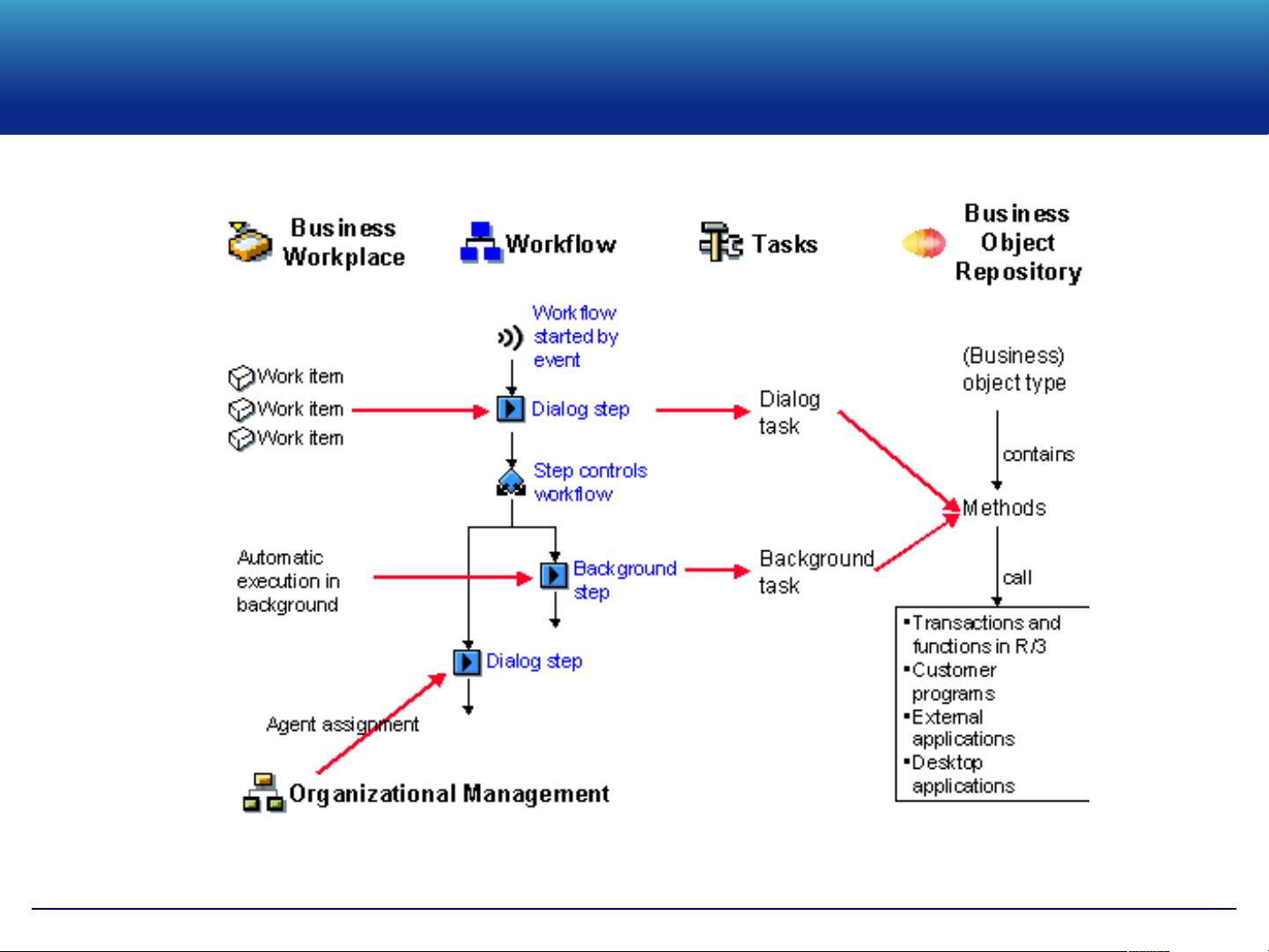 Business Workplace

Workflow

Tasks

Business Object Repository

Workflow started by event

Work item
Work item
Work item

Dialog step

Dialog task

(Business) object type

contains

Step controls workflow

Methods

Automatic execution in background

Background step

Background task

call

Dialog step

Agent assignment

Organizational Management

▪Transactions and functions in R/3
▪Customer programs
▪External applications
▪Desktop applications